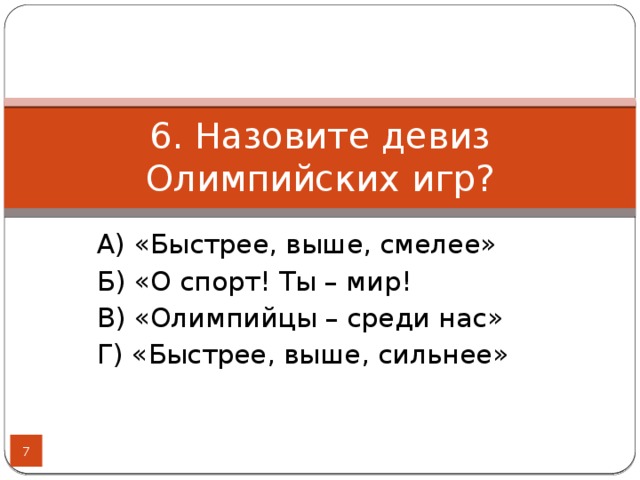 6. Назовите девиз Олимпийских игр?

А) «Быстрее, выше, смелее»
Б) «О спорт! Ты – мир!
В) «Олимпийцы – среди нас»
Г) «Быстрее, выше, сильнее»

7